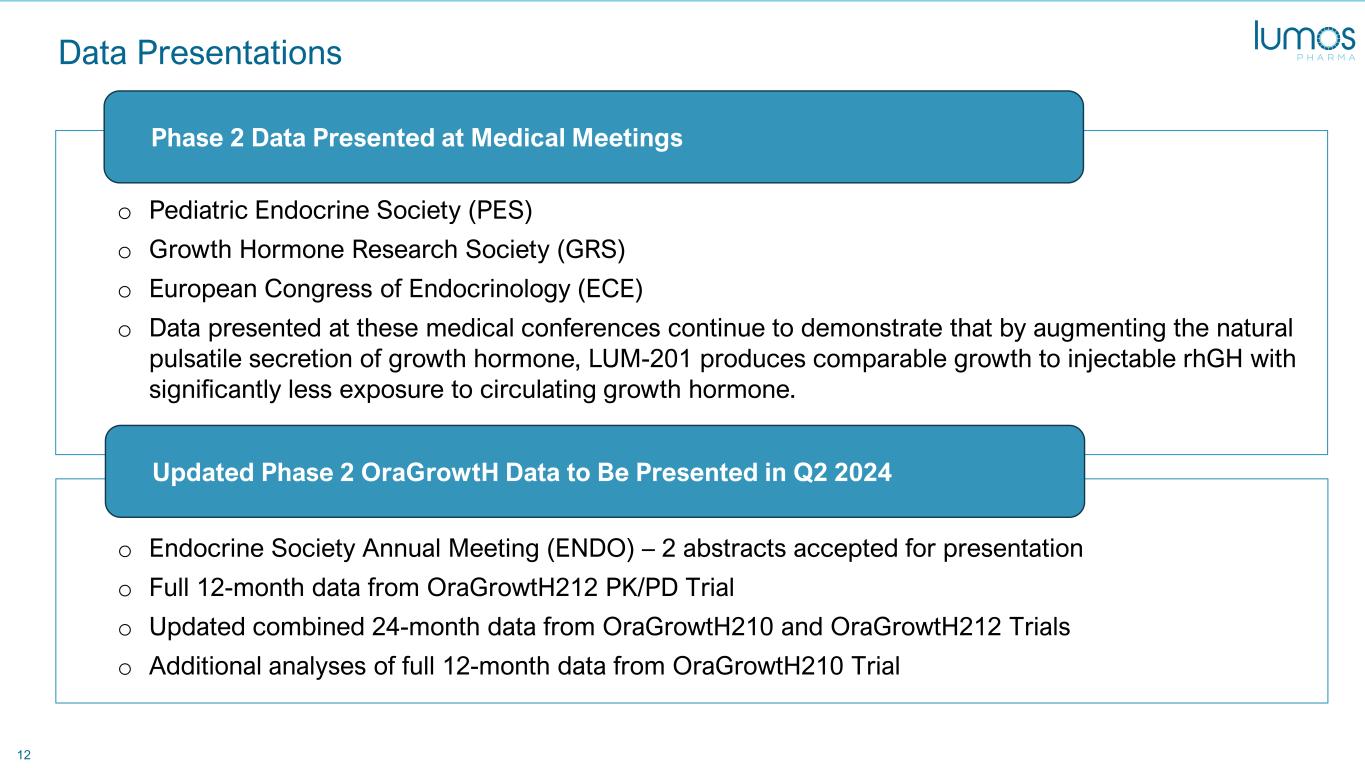 Data Presentations

lumos
PHARMA

Phase 2 Data Presented at Medical Meetings

o Pediatric Endocrine Society (PES)
o Growth Hormone Research Society (GRS)
o European Congress of Endocrinology (ECE)
o Data presented at these medical conferences continue to demonstrate that by augmenting the natural pulsatile secretion of growth hormone, LUM-201 produces comparable growth to injectable rhGH with significantly less exposure to circulating growth hormone.

Updated Phase 2 OraGrowtH Data to Be Presented in Q2 2024

o Endocrine Society Annual Meeting (ENDO) – 2 abstracts accepted for presentation
o Full 12-month data from OraGrowtH212 PK/PD Trial
o Updated combined 24-month data from OraGrowtH210 and OraGrowtH212 Trials
o Additional analyses of full 12-month data from OraGrowtH210 Trial

12